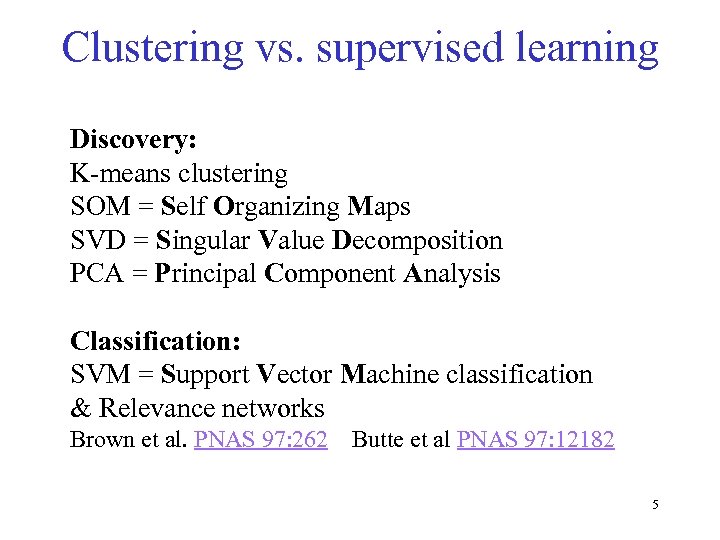 Clustering vs. supervised learning

Discovery:
K-means clustering
SOM = Self Organizing Maps
SVD = Singular Value Decomposition
PCA = Principal Component Analysis

Classification:
SVM = Support Vector Machine classification
& Relevance networks
Brown et al. PNAS 97:262 Butte et al PNAS 97:12182

5